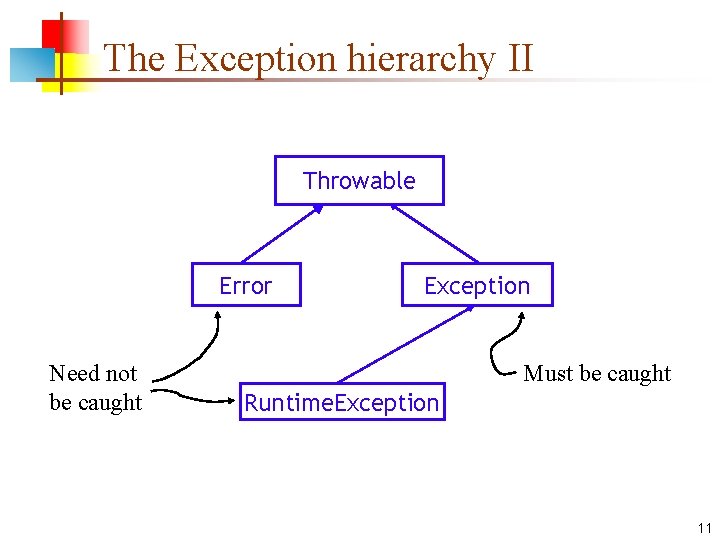 The Exception hierarchy II

Throwable

Error

Exception

Need not be caught

RuntimeException

Must be caught

11